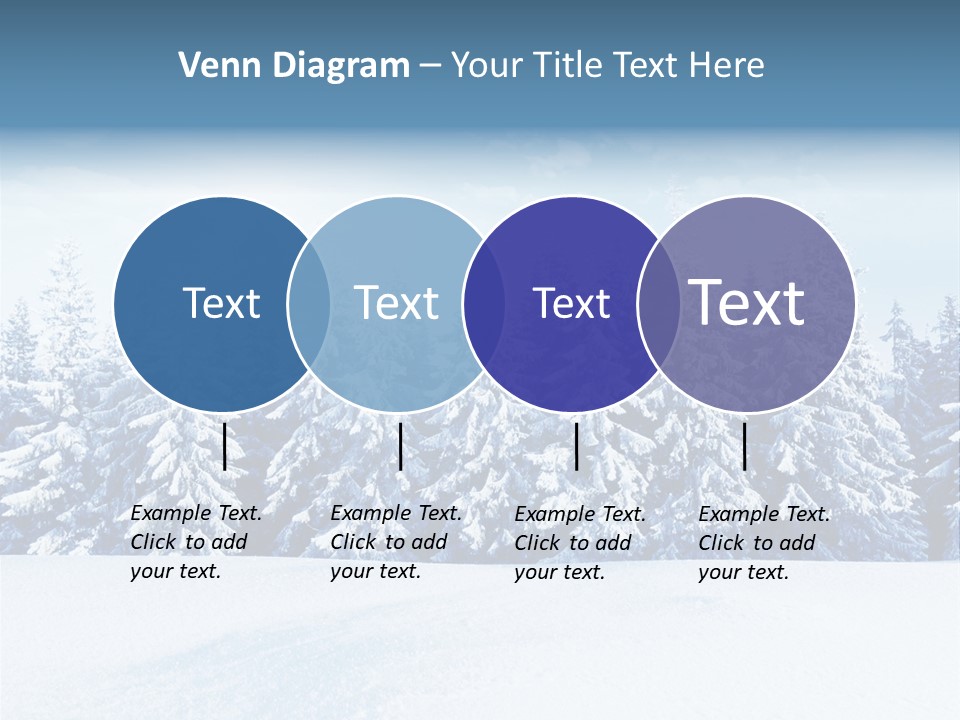 Venn Diagram – Your Title Text Here

Text

Text

Text

Text

Example Text. Click to add your text.

Example Text. Click to add your text.

Example Text. Click to add your text.

Example Text. Click to add your text.